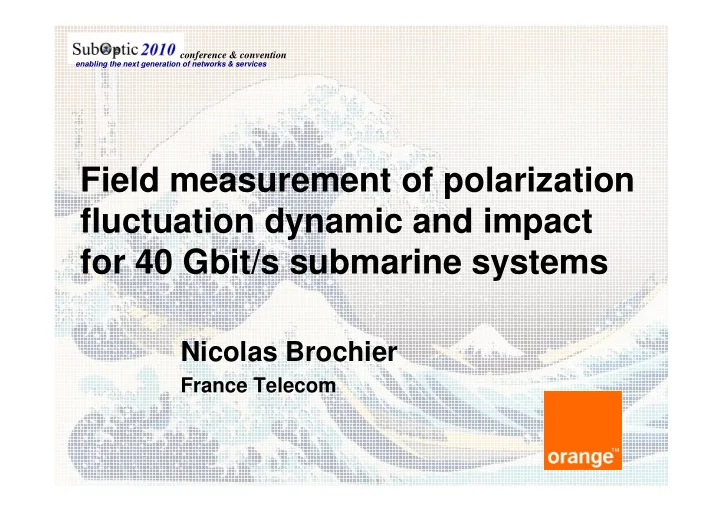 SubOptic 2010 conference & convention
enabling the next generation of networks & services

Field measurement of polarization fluctuation dynamic and impact for 40 Gbit/s submarine systems

Nicolas Brochier

France Telecom

orange™